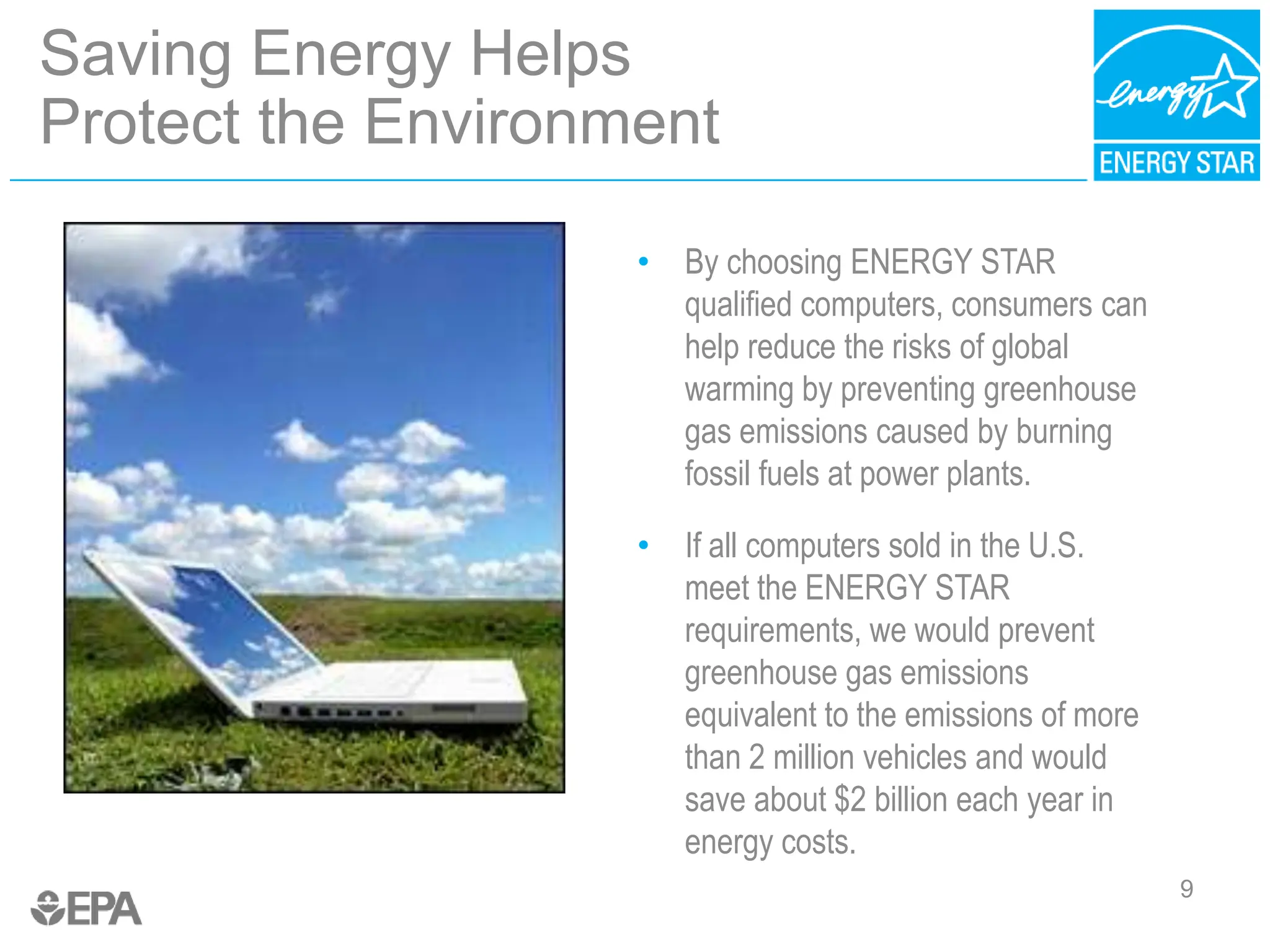 Saving Energy Helps Protect the Environment

energy

ENERGY STAR

• By choosing ENERGY STAR qualified computers, consumers can help reduce the risks of global warming by preventing greenhouse gas emissions caused by burning fossil fuels at power plants.

• If all computers sold in the U.S. meet the ENERGY STAR requirements, we would prevent greenhouse gas emissions equivalent to the emissions of more than 2 million vehicles and would save about $2 billion each year in energy costs.

EPA

9